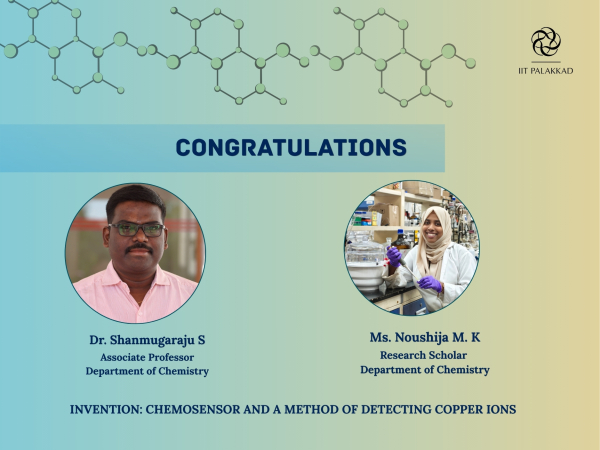 IIT PALAKKAD

CONGRATULATIONS

Dr. Shanmugaraju S
Associate Professor
Department of Chemistry

Ms. Noushija M. K
Research Scholar
Department of Chemistry

INVENTION: CHEMOSENSOR AND A METHOD OF DETECTING COPPER IONS